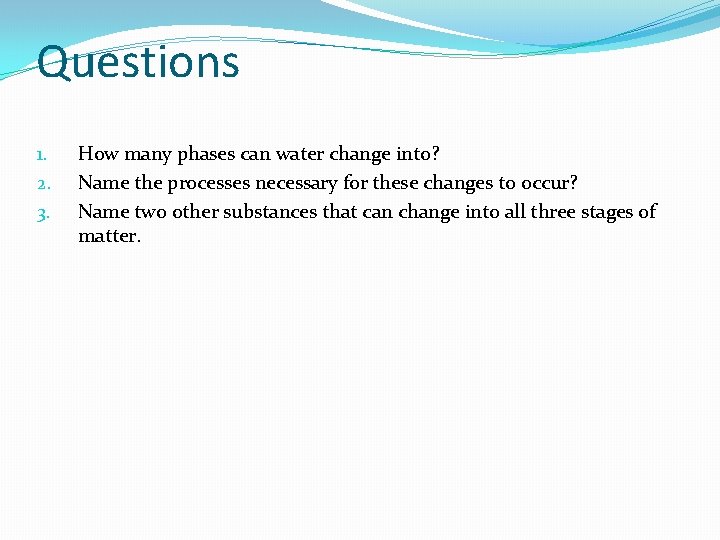 Questions

1. How many phases can water change into?
2. Name the processes necessary for these changes to occur?
3. Name two other substances that can change into all three stages of matter.